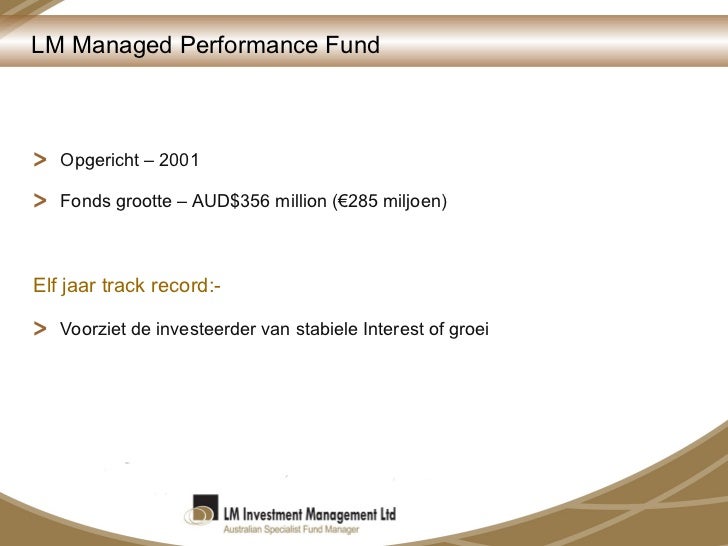 LM Managed Performance Fund

> Opgericht – 2001

> Fonds grootte – AUD$356 million (€285 miljoen)

Elf jaar track record:-

> Voorziet de investeerder van stabiele Interest of groei

LM Investment Management Ltd
Australian Specialist Fund Manager